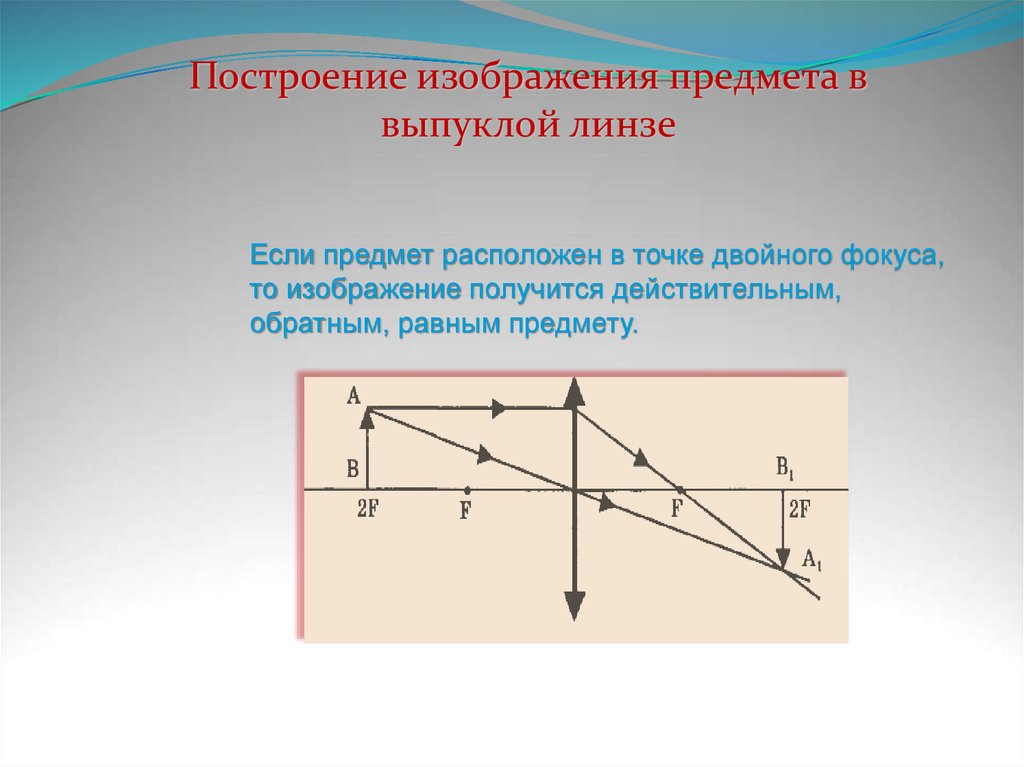 Построение изображения предмета в выпуклой линзе

Если предмет расположен в точке двойного фокуса, то изображение получится действительным, обратным, равным предмету.

A

B

2F

F

F

$B_1$

2F

$A_1$